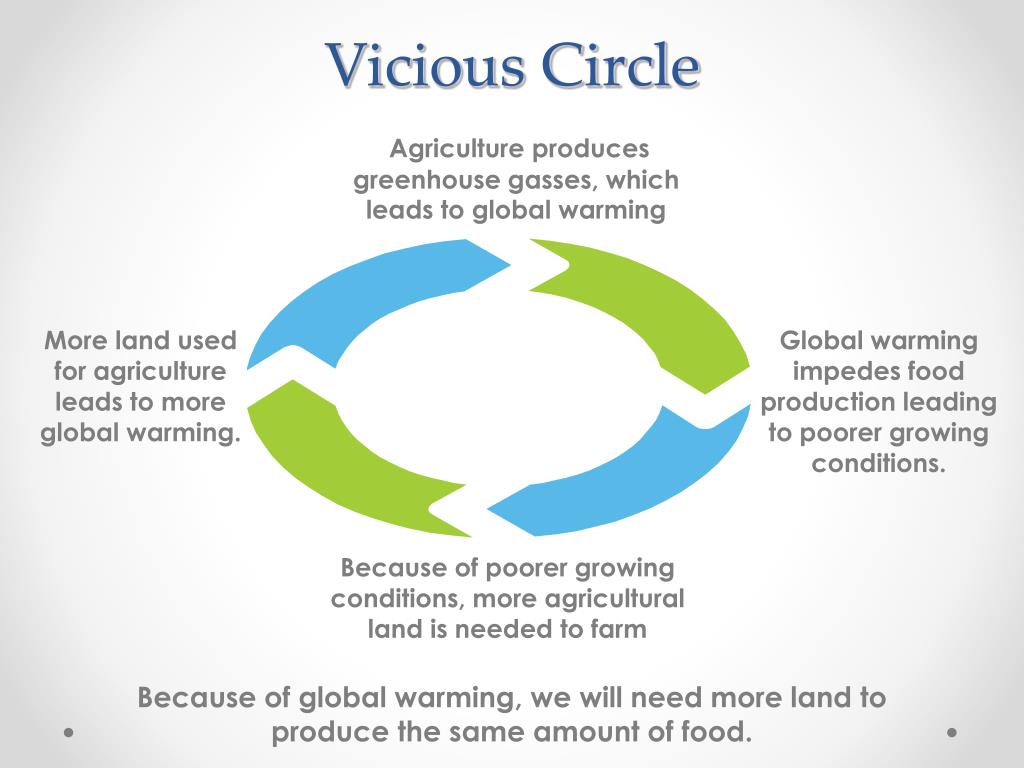 Vicious Circle

Agriculture produces greenhouse gasses, which leads to global warming

Global warming impedes food production leading to poorer growing conditions.

Because of poorer growing conditions, more agricultural land is needed to farm

More land used for agriculture leads to more global warming.

Because of global warming, we will need more land to produce the same amount of food.